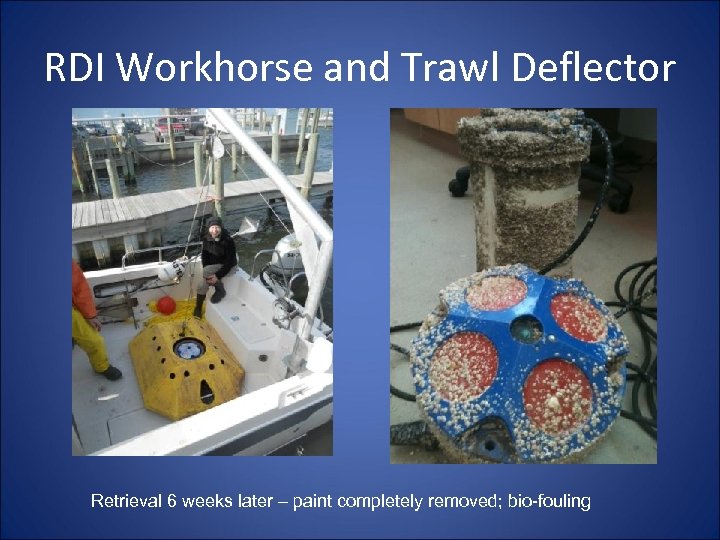 RDI Workhorse and Trawl Deflector

Retrieval 6 weeks later – paint completely removed; bio-fouling